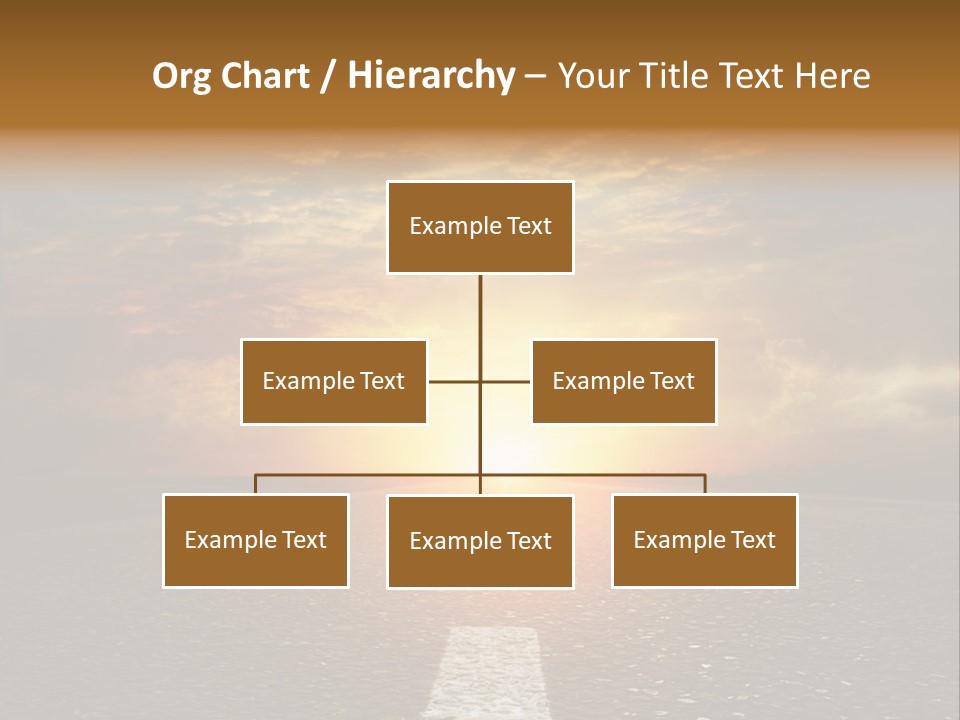 Org Chart / Hierarchy – Your Title Text Here

Example Text

Example Text

Example Text

Example Text

Example Text

Example Text